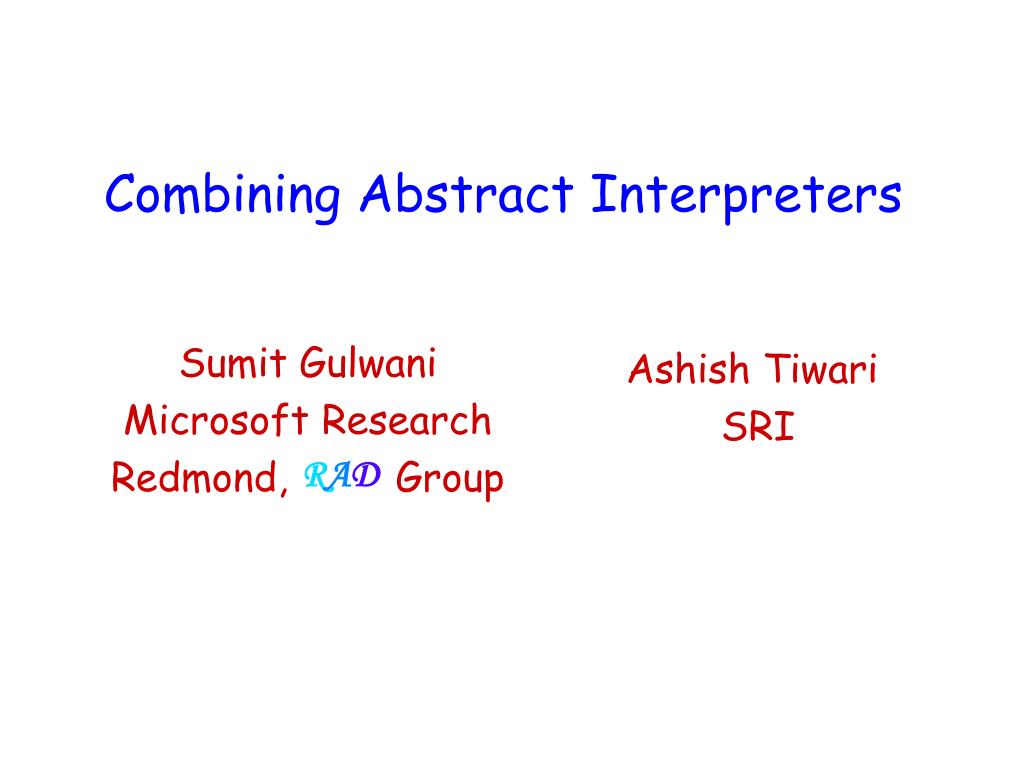 Combining Abstract Interpreters

Sumit Gulwani
Microsoft Research
Redmond, RAD Group

Ashish Tiwari
SRI